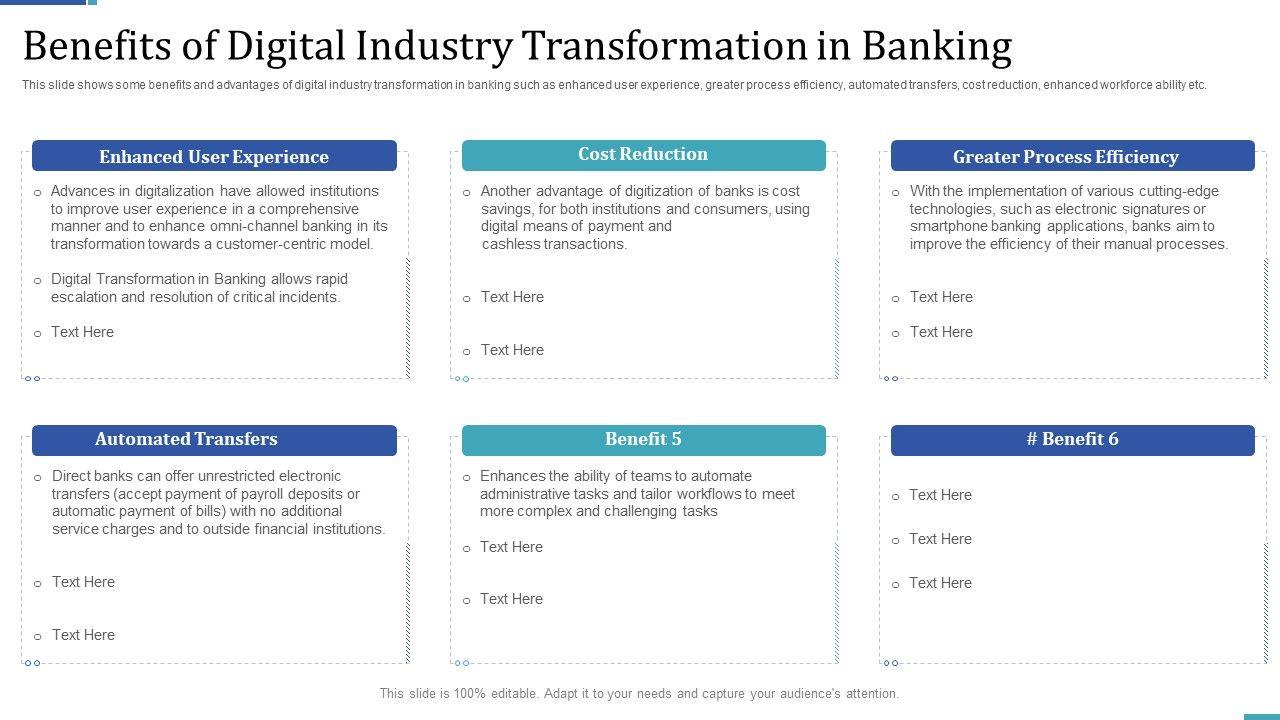 Benefits of Digital Industry Transformation in Banking

This slide shows some benefits and advantages of digital industry transformation in banking such as enhanced user experience, greater process efficiency, automated transfers, cost reduction, enhanced workforce ability etc.

Enhanced User Experience

o Advances in digitalization have allowed institutions to improve user experience in a comprehensive manner and to enhance omni-channel banking in its transformation towards a customer-centric model.

o Digital Transformation in Banking allows rapid escalation and resolution of critical incidents.

o Text Here

Cost Reduction

o Another advantage of digitization of banks is cost savings, for both institutions and consumers, using digital means of payment and cashless transactions.

o Text Here

o Text Here

Greater Process Efficiency

o With the implementation of various cutting-edge technologies, such as electronic signatures or smartphone banking applications, banks aim to improve the efficiency of their manual processes.

o Text Here

o Text Here

Automated Transfers

o Direct banks can offer unrestricted electronic transfers (accept payment of payroll deposits or automatic payment of bills) with no additional service charges and to outside financial institutions.

o Text Here

o Text Here

Benefit 5

o Enhances the ability of teams to automate administrative tasks and tailor workflows to meet more complex and challenging tasks

o Text Here

o Text Here

# Benefit 6

o Text Here

o Text Here

o Text Here

This slide is 100% editable. Adapt it to your needs and capture your audience's attention.